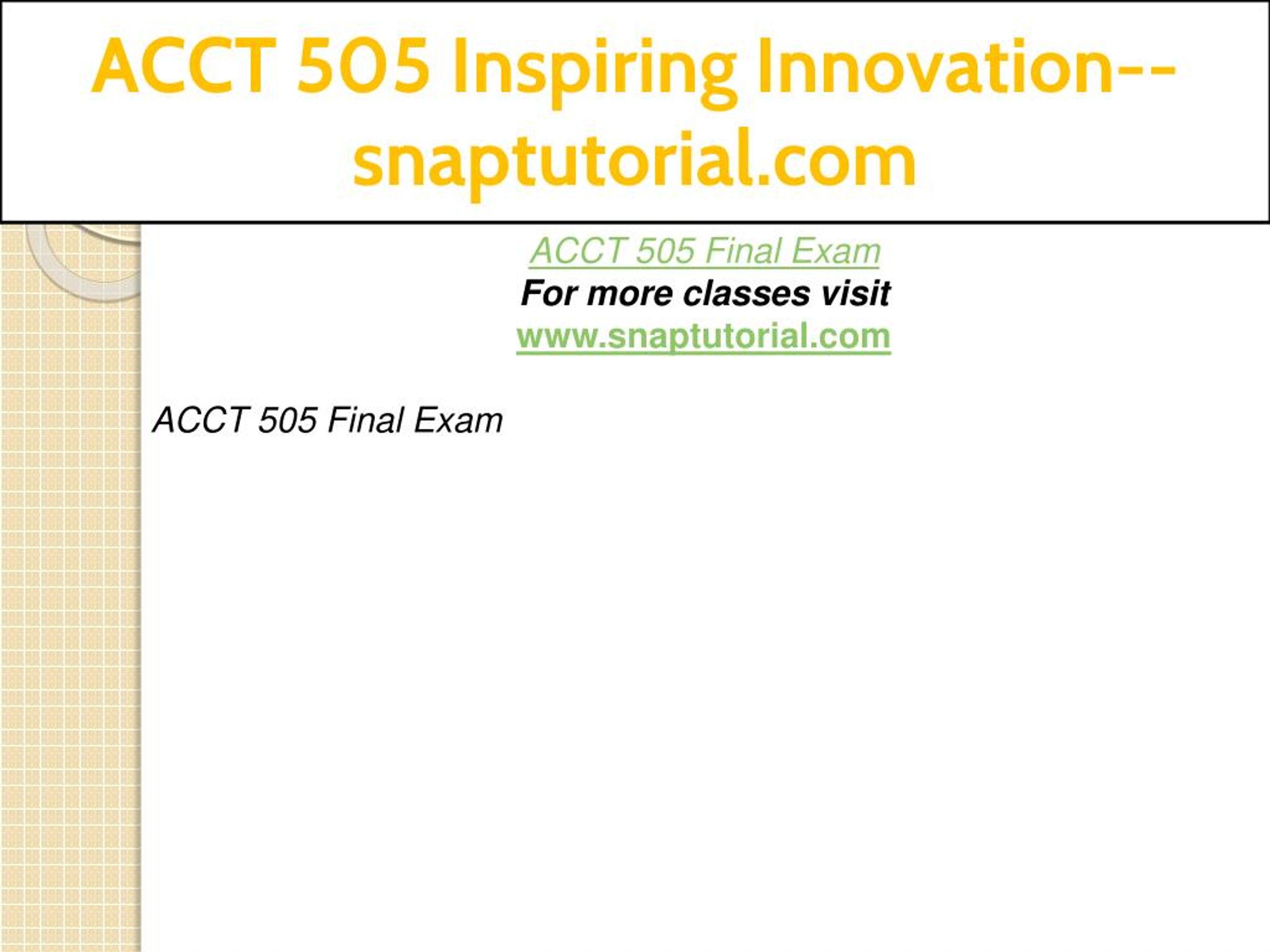 ACCT 505 Inspiring Innovation--snaptutorial.com

ACCT 505 Final Exam
For more classes visit
www.snaptutorial.com

ACCT 505 Final Exam